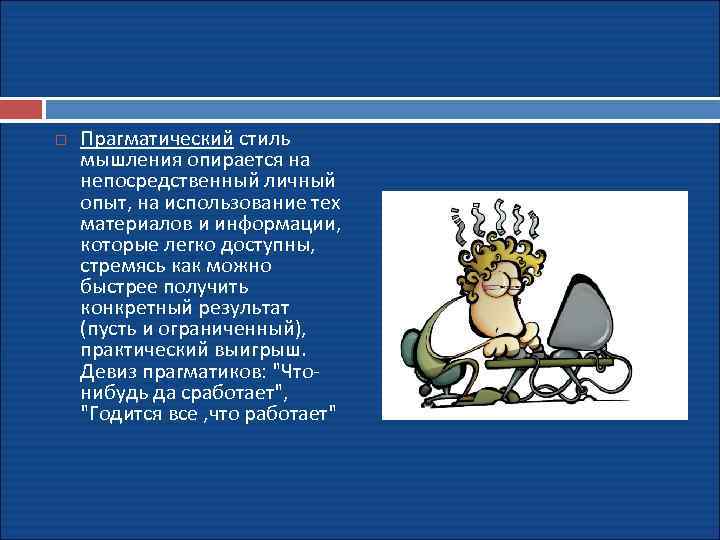 Прагматический стиль мышления опирается на непосредственный личный опыт, на использование тех материалов и информации, которые легко доступны, стремясь как можно быстрее получить конкретный результат (пусть и ограниченный), практический выигрыш. Девиз прагматиков: "Что-нибудь да сработает", "Годится все ,что работает"